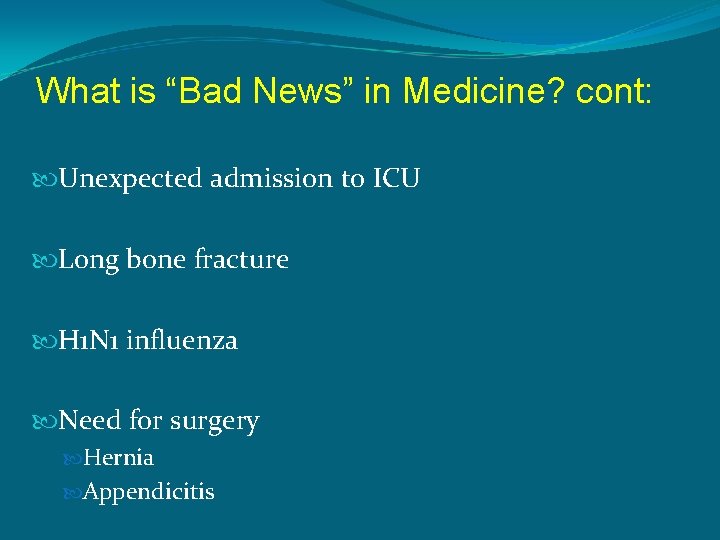 What is “Bad News” in Medicine? cont:

Unexpected admission to ICU

Long bone fracture

H1N1 influenza

Need for surgery

Hernia

Appendicitis